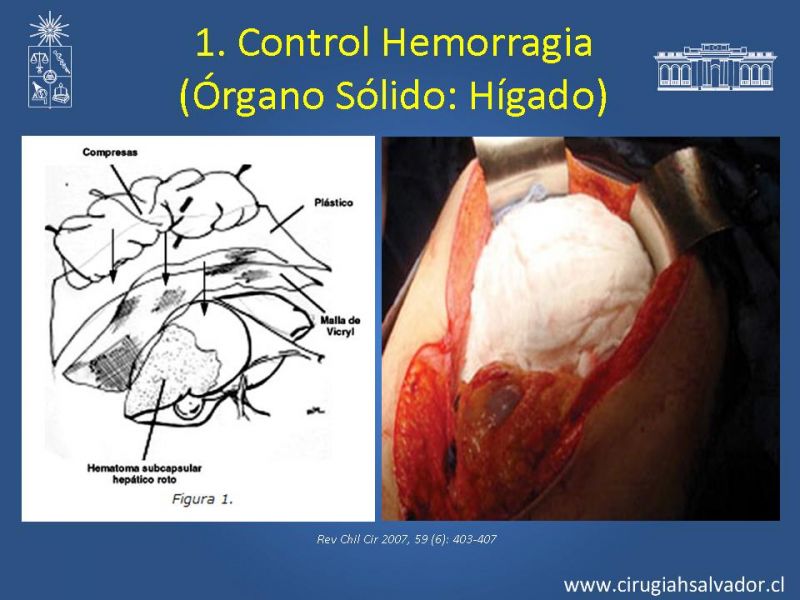 1. Control Hemorragia (Órgano Sólido: Hígado)

Compresas

Plástico

Malla de Vicryl

Hematoma subcapsular hepático roto

Figura 1.

Rev Chil Cir 2007, 59 (6): 403-407

www.cirugiahsalvador.cl